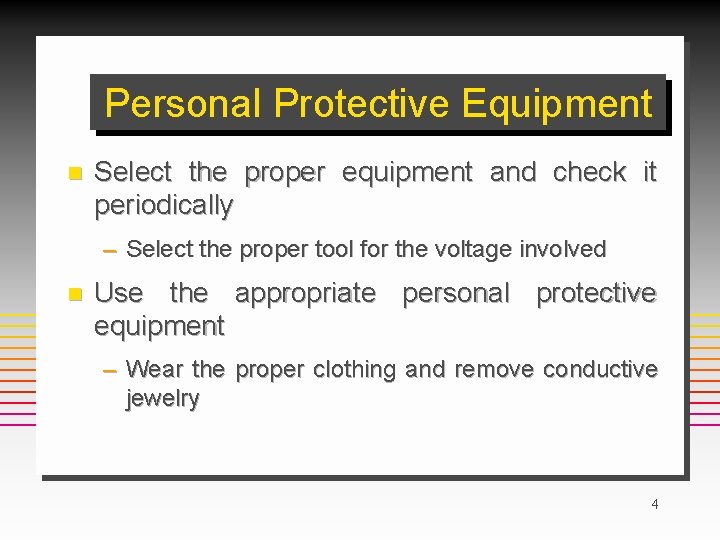 Personal Protective Equipment

Select the proper equipment and check it periodically

– Select the proper tool for the voltage involved

Use the appropriate personal protective equipment

– Wear the proper clothing and remove conductive jewelry

4